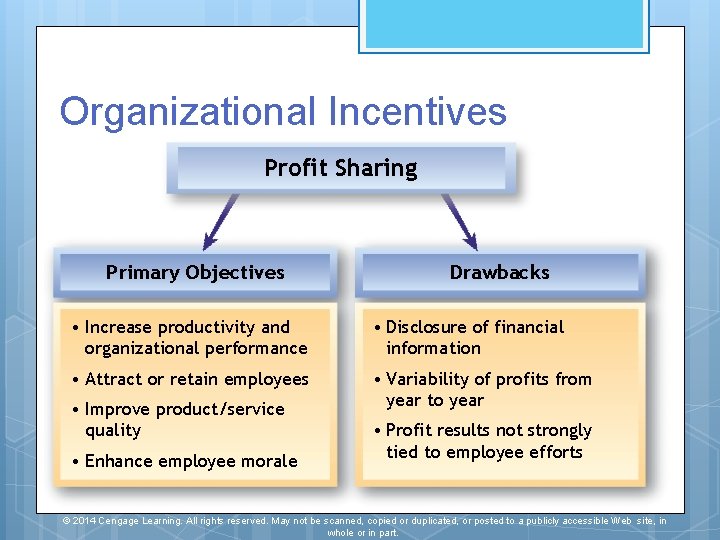 Organizational Incentives

Profit Sharing

Primary Objectives

• Increase productivity and organizational performance
• Attract or retain employees
• Improve product/service quality
• Enhance employee morale

Drawbacks

• Disclosure of financial information
• Variability of profits from year to year
• Profit results not strongly tied to employee efforts

© 2014 Cengage Learning. All rights reserved. May not be scanned, copied or duplicated, or posted to a publicly accessible Web site, in whole or in part.